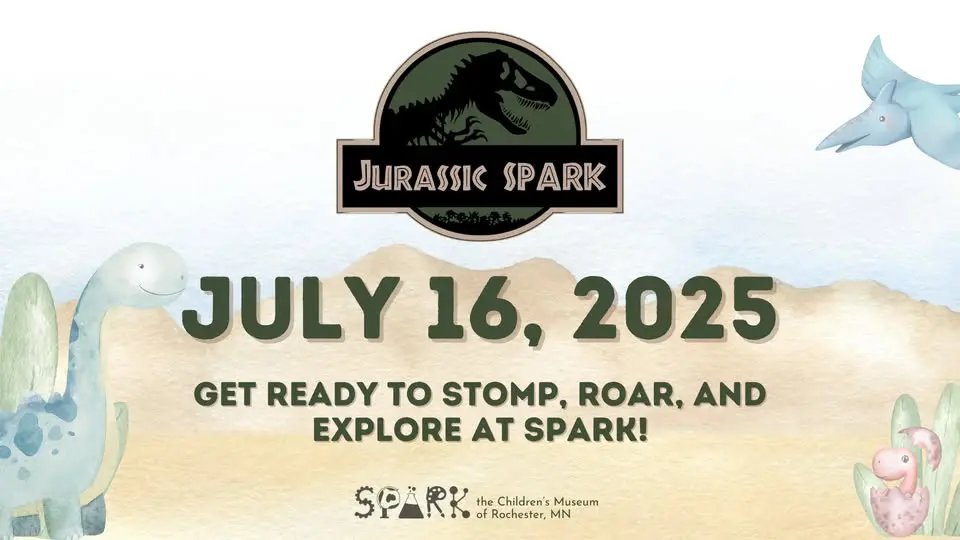 JURASSIC SPARK

JULY 16, 2025

GET READY TO STOMP, ROAR, AND EXPLORE AT SPARK!

SPARK the Children's Museum of Rochester, MN